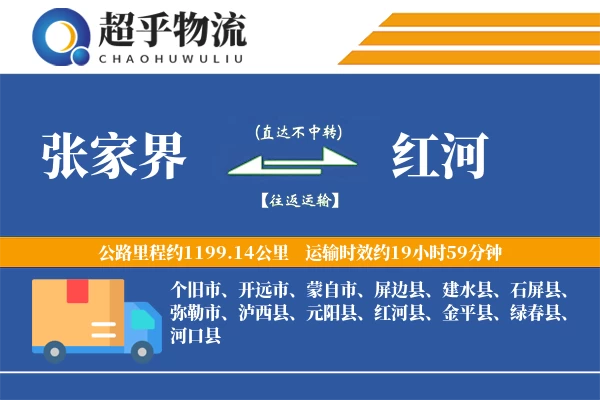 超乎物流
CHAOHUWULIU

张家界

(直达不中转)

【往返运输】

红河

公路里程约1199.14公里 运输时效约19小时59分钟

个旧市、开远市、蒙自市、屏边县、建水县、石屏县、弥勒市、泸西县、元阳县、红河县、金平县、绿春县、河口县